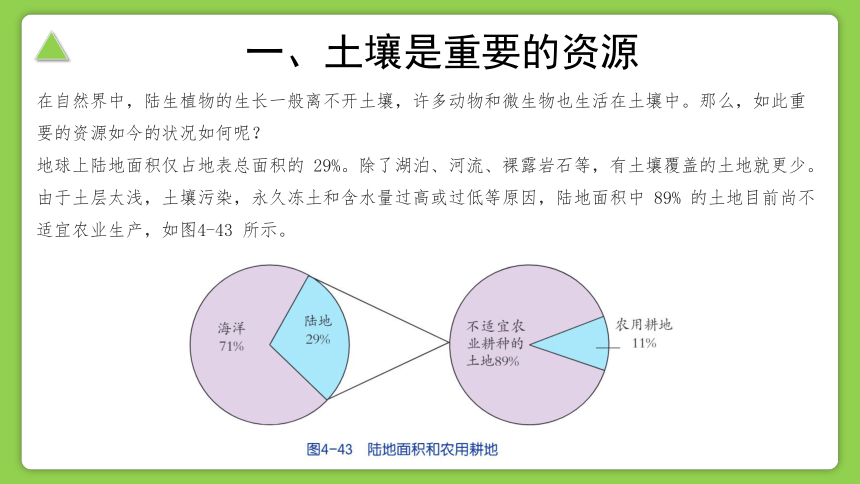 一、土壤是重要的资源

在自然界中，陆生植物的生长一般离不开土壤，许多动物和微生物也生活在土壤中。那么，如此重要的资源如今的状况如何呢？

地球上陆地面积仅占地表总面积的 29%。除了湖泊、河流、裸露岩石等，有土壤覆盖的土地就更少。由于土层太浅，土壤污染，永久冻土和含水量过高或过低等原因，陆地面积中 89% 的土地目前尚不适宜农业生产，如图4-43 所示。

海洋
71%

陆地
29%

不适宜农业耕种的土地89%

农用耕地
11%

图4-43　陆地面积和农用耕地